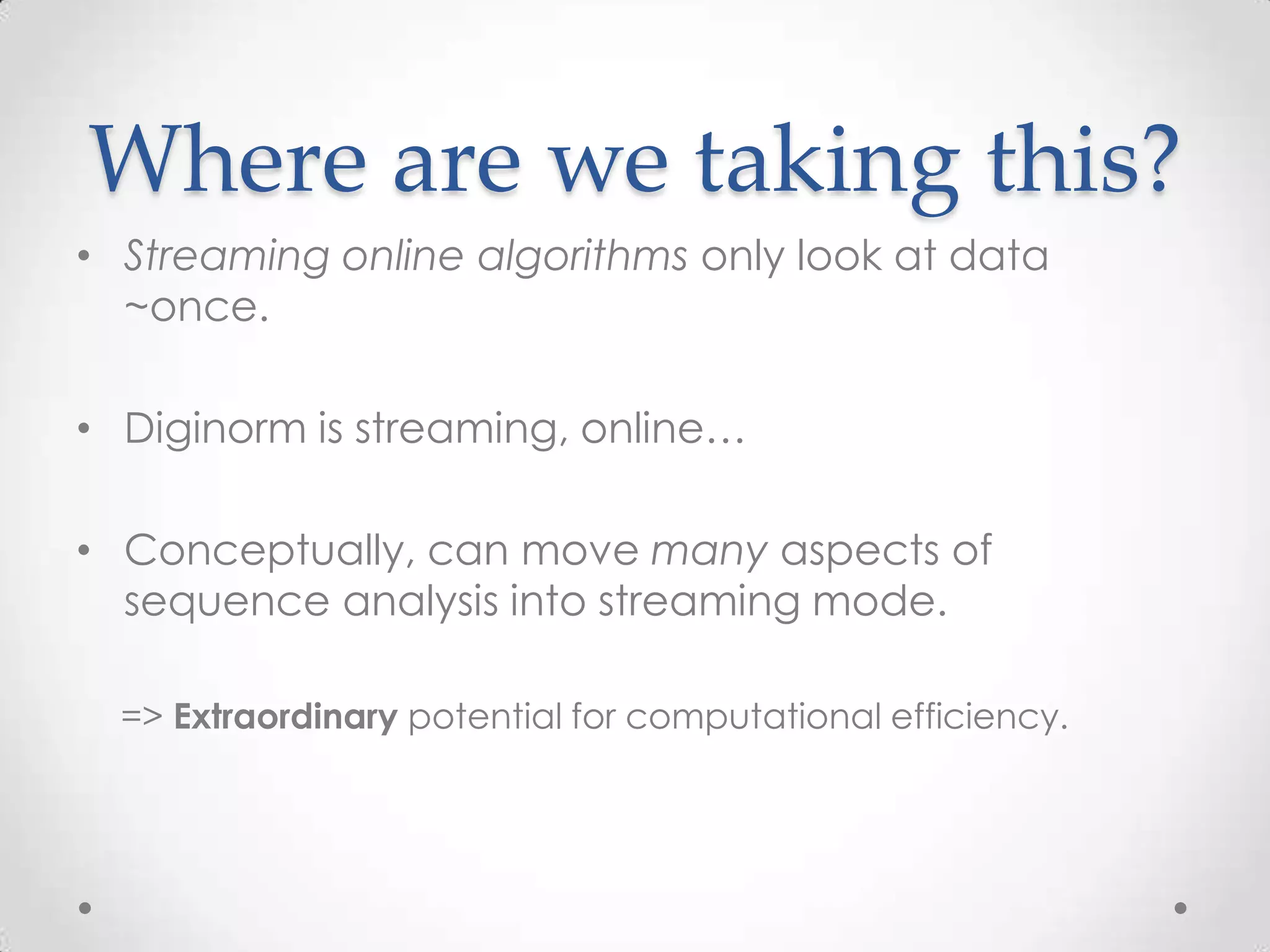 Where are we taking this?

• Streaming online algorithms only look at data ~once.

• Diginorm is streaming, online…

• Conceptually, can move many aspects of sequence analysis into streaming mode.

=> Extraordinary potential for computational efficiency.